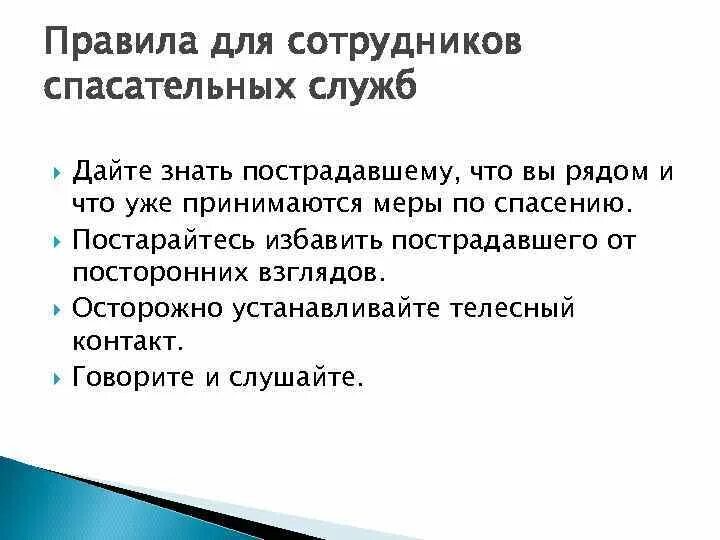 Правила для сотрудников спасательных служб

Дайте знать пострадавшему, что вы рядом и что уже принимаются меры по спасению.

Постарайтесь избавить пострадавшего от посторонних взглядов.

Осторожно устанавливайте телесный контакт.

Говорите и слушайте.